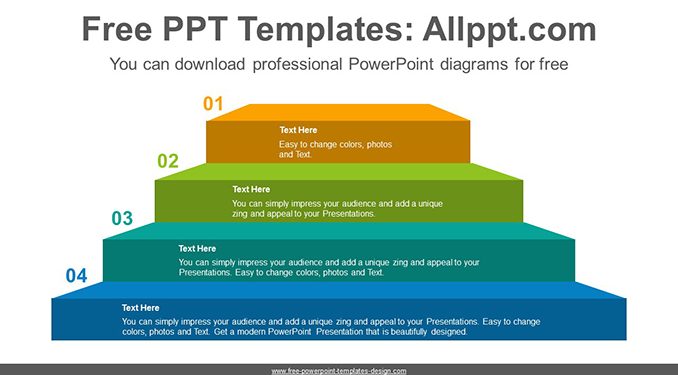 Free PPT Templates: Allppt.com

You can download professional PowerPoint diagrams for free

01

Text Here

Easy to change colors, photos and Text.

02

Text Here

You can simply impress your audience and add a unique zing and appeal to your Presentations.

03

Text Here

You can simply impress your audience and add a unique zing and appeal to your Presentations. Easy to change colors, photos and Text.

04

Text Here

You can simply impress your audience and add a unique zing and appeal to your Presentations. Easy to change colors, photos and Text. Get a modern PowerPoint Presentation that is beautifully designed.

www.free-powerpoint-templates-design.com